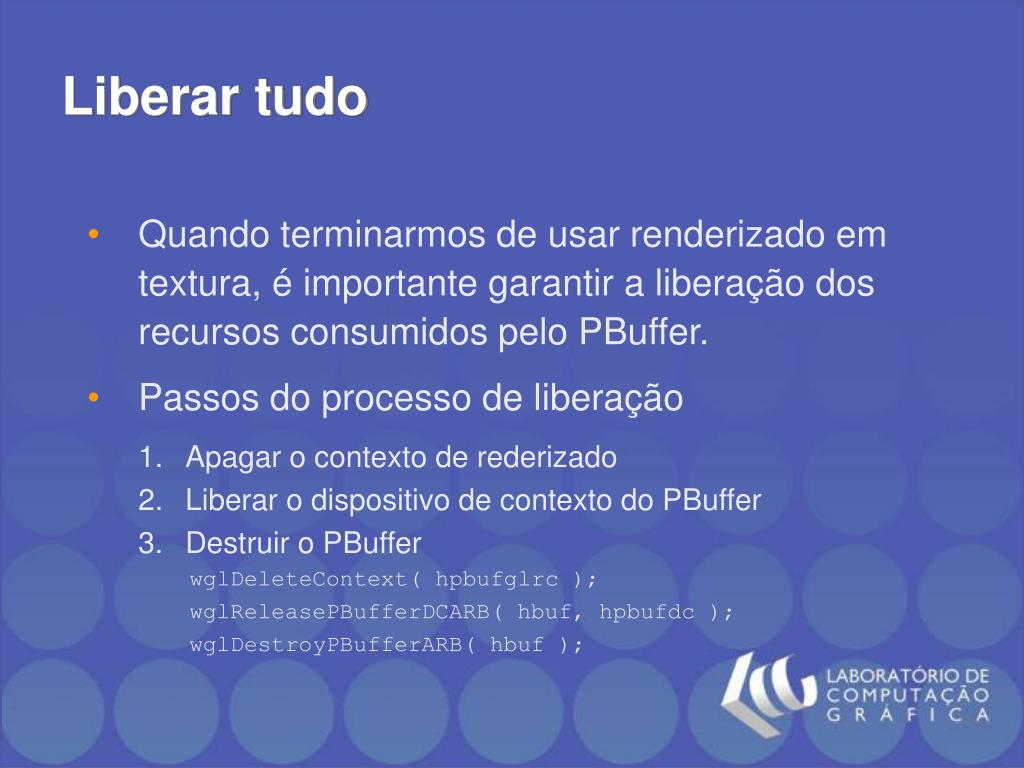 Liberar tudo

• Quando terminarmos de usar renderizado em textura, é importante garantir a liberação dos recursos consumidos pelo PBuffer.

• Passos do processo de liberação

1. Apagar o contexto de rederizado
2. Liberar o dispositivo de contexto do PBuffer
3. Destruir o PBuffer

wglDeleteContext( hpbufglrc );
wglReleasePBufferDCARB( hbuf, hpbufdc );
wglDestroyPBufferARB( hbuf );

LABORATÓRIO DE COMPUTAÇÃO GRÁFICA